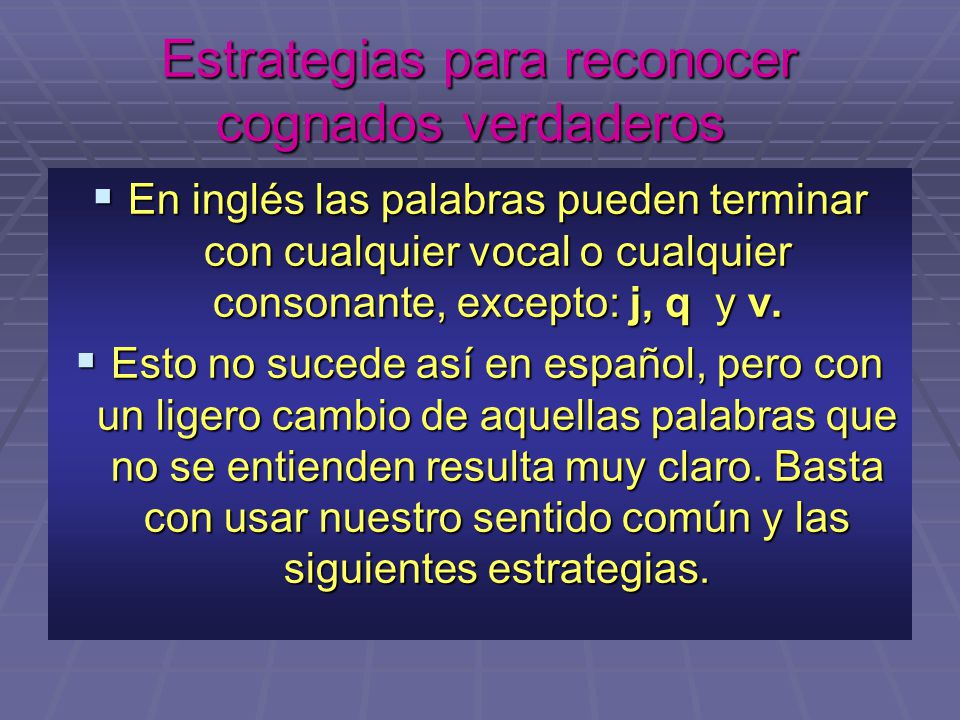 Estrategias para reconocer cognados verdaderos

▪ En inglés las palabras pueden terminar con cualquier vocal o cualquier consonante, excepto: j, q y v.

▪ Esto no sucede así en español, pero con un ligero cambio de aquellas palabras que no se entienden resulta muy claro. Basta con usar nuestro sentido común y las siguientes estrategias.